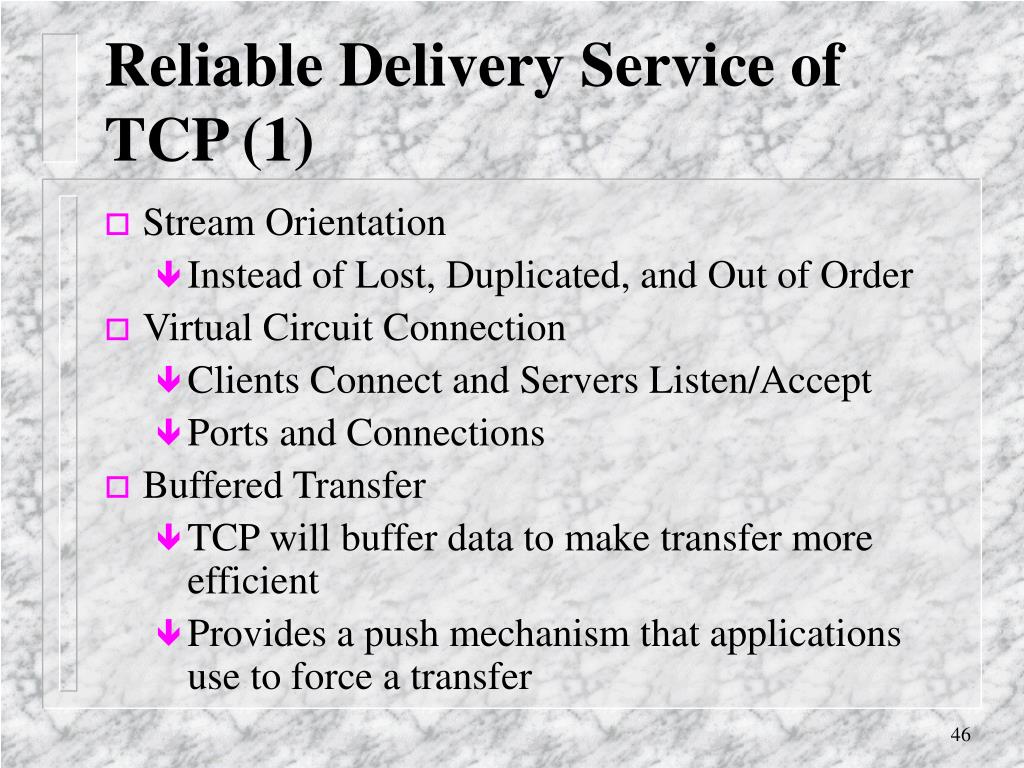 Reliable Delivery Service of TCP (1)

Stream Orientation
Instead of Lost, Duplicated, and Out of Order
Virtual Circuit Connection
Clients Connect and Servers Listen/Accept
Ports and Connections
Buffered Transfer
TCP will buffer data to make transfer more efficient
Provides a push mechanism that applications use to force a transfer

46